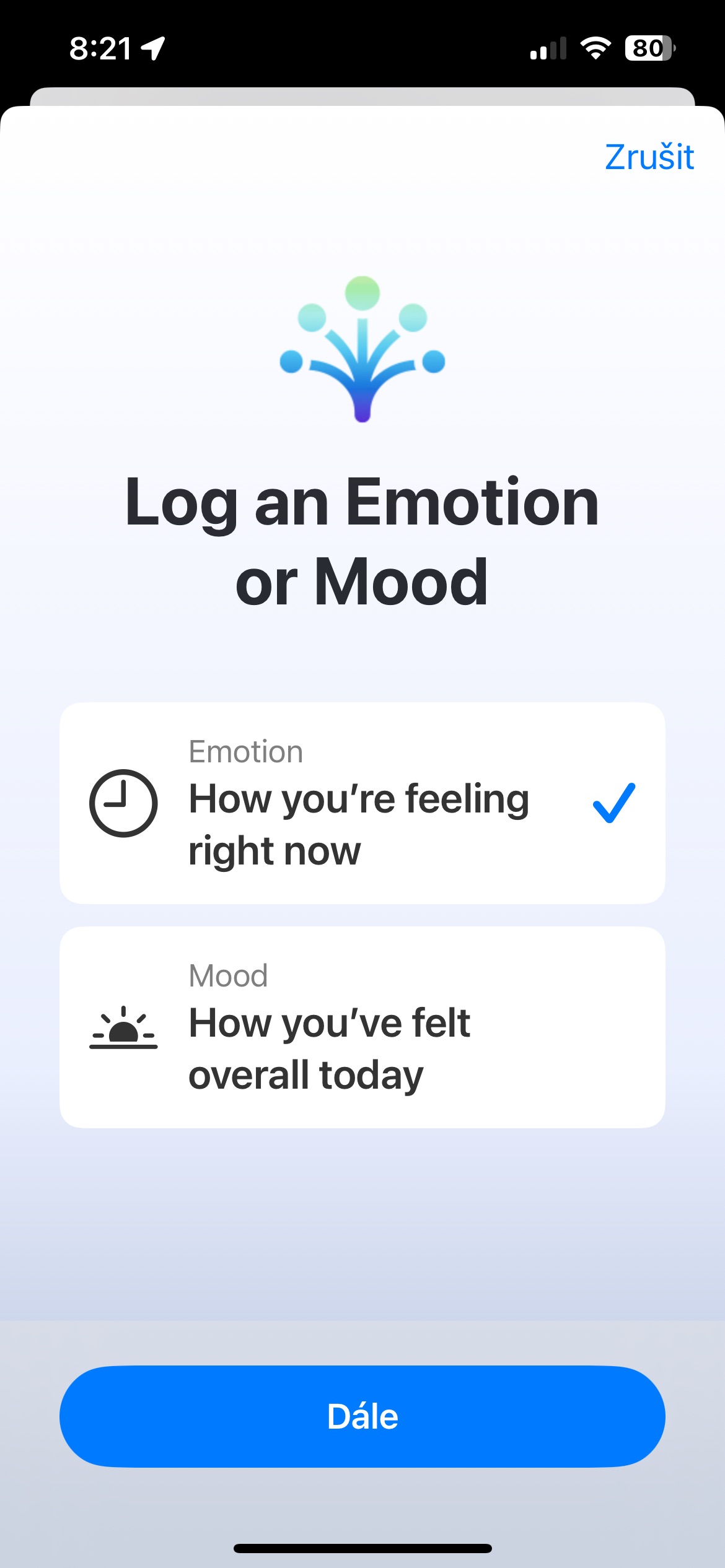 8:21

80

Zrušit

Log an Emotion or Mood

Emotion
How you’re feeling right now

Mood
How you’ve felt overall today

Dále